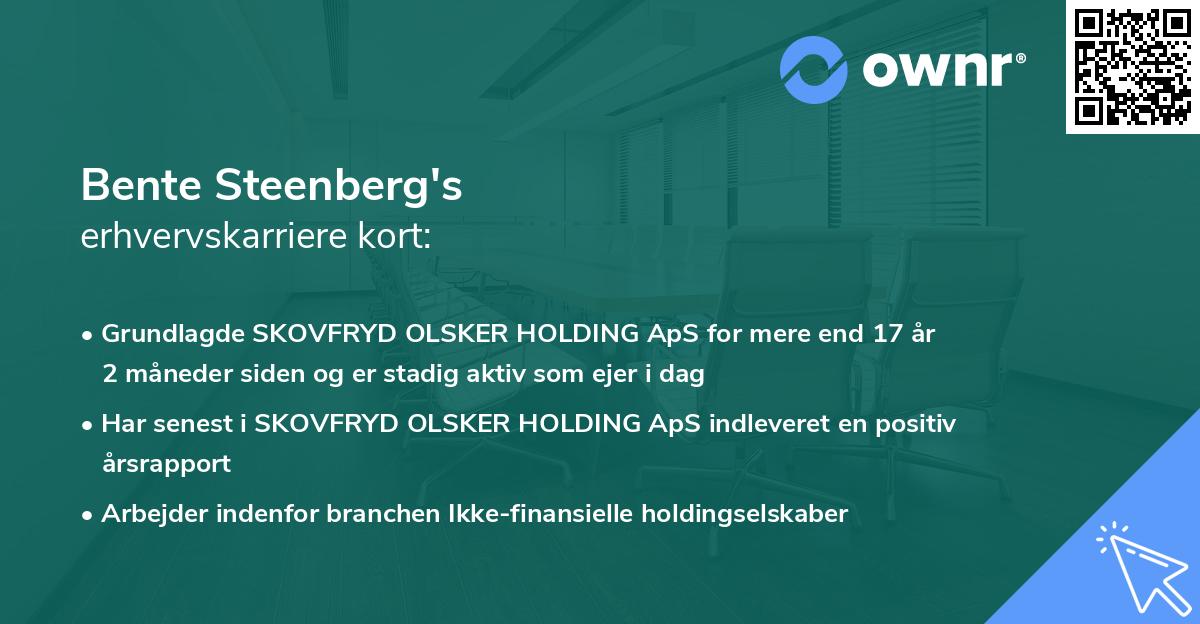 ownr®

Bente Steenberg's
erhvervskarriere kort:

• Grundlagde SKOVFRYD OLSKER HOLDING ApS for mere end 17 år 2 måneder siden og er stadig aktiv som ejer i dag

• Har senest i SKOVFRYD OLSKER HOLDING ApS indleveret en positiv årsrapport

• Arbejder indenfor branchen Ikke-finansielle holdingselskaber